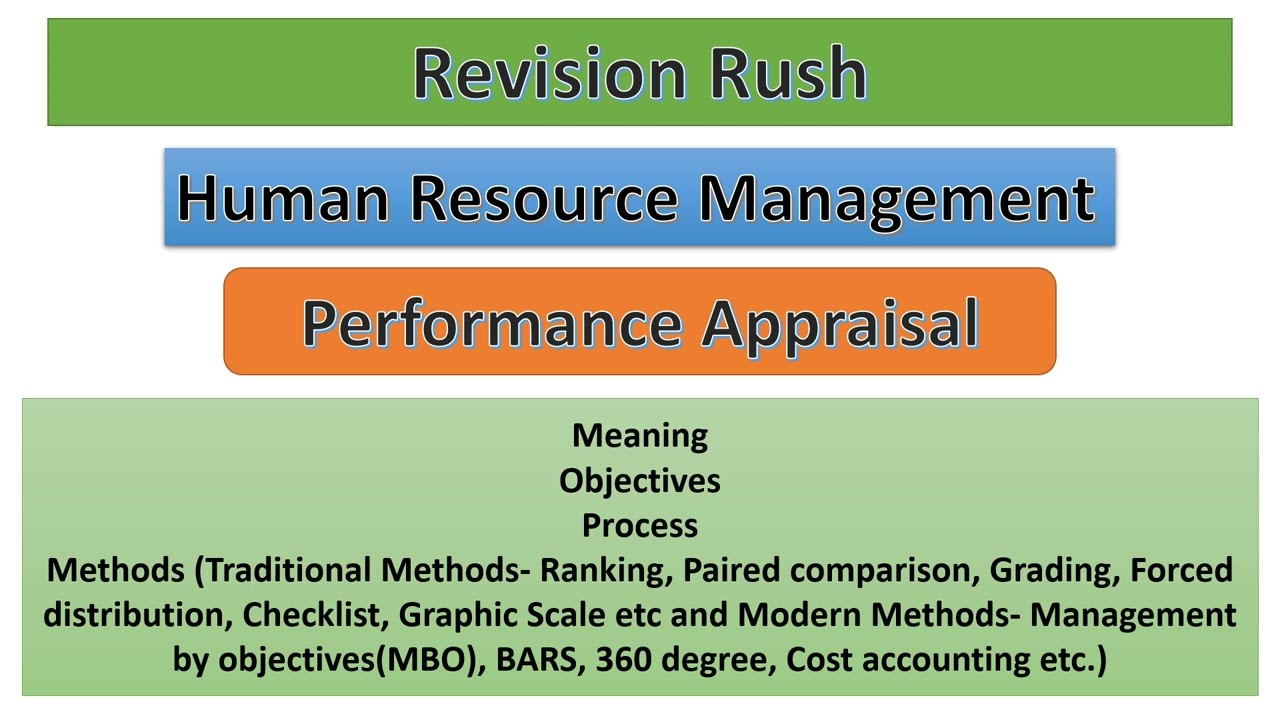 Revision Rush

Human Resource Management

Performance Appraisal

Meaning
Objectives
Process
Methods (Traditional Methods- Ranking, Paired comparison, Grading, Forced distribution, Checklist, Graphic Scale etc and Modern Methods- Management by objectives(MBO), BARS, 360 degree, Cost accounting etc.)